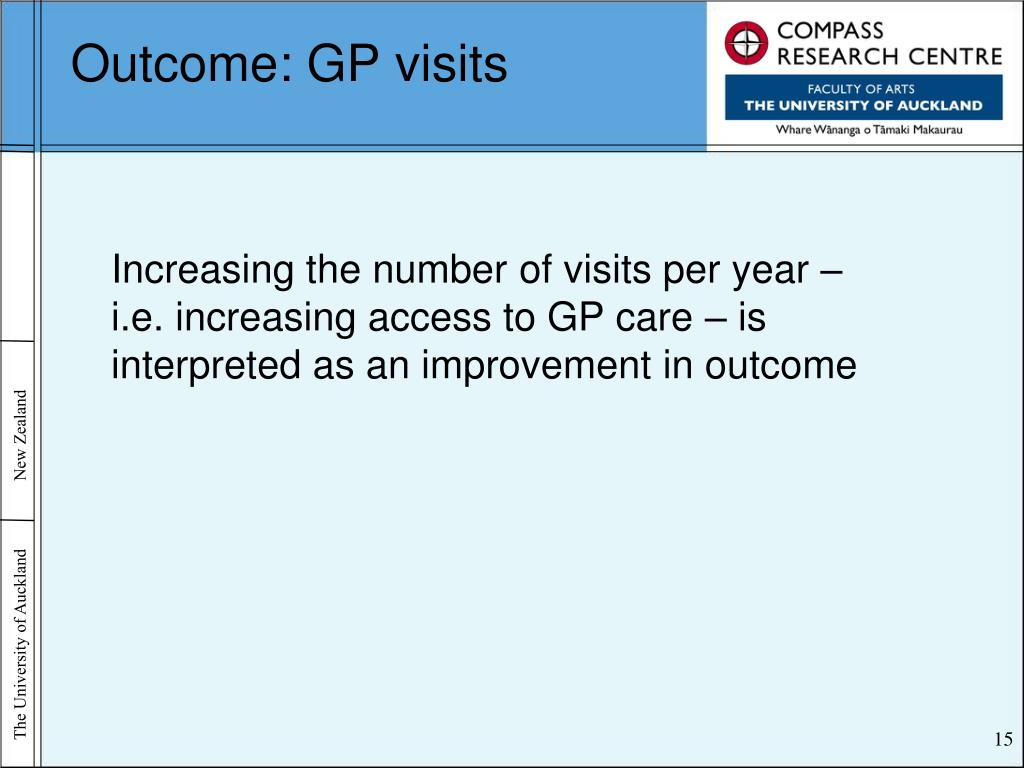 Outcome: GP visits

COMPASS
RESEARCH CENTRE
FACULTY OF ARTS
THE UNIVERSITY OF AUCKLAND
Whare Wānanga o Tāmaki Makaurau

Increasing the number of visits per year – i.e. increasing access to GP care – is interpreted as an improvement in outcome

New Zealand

The University of Auckland

15